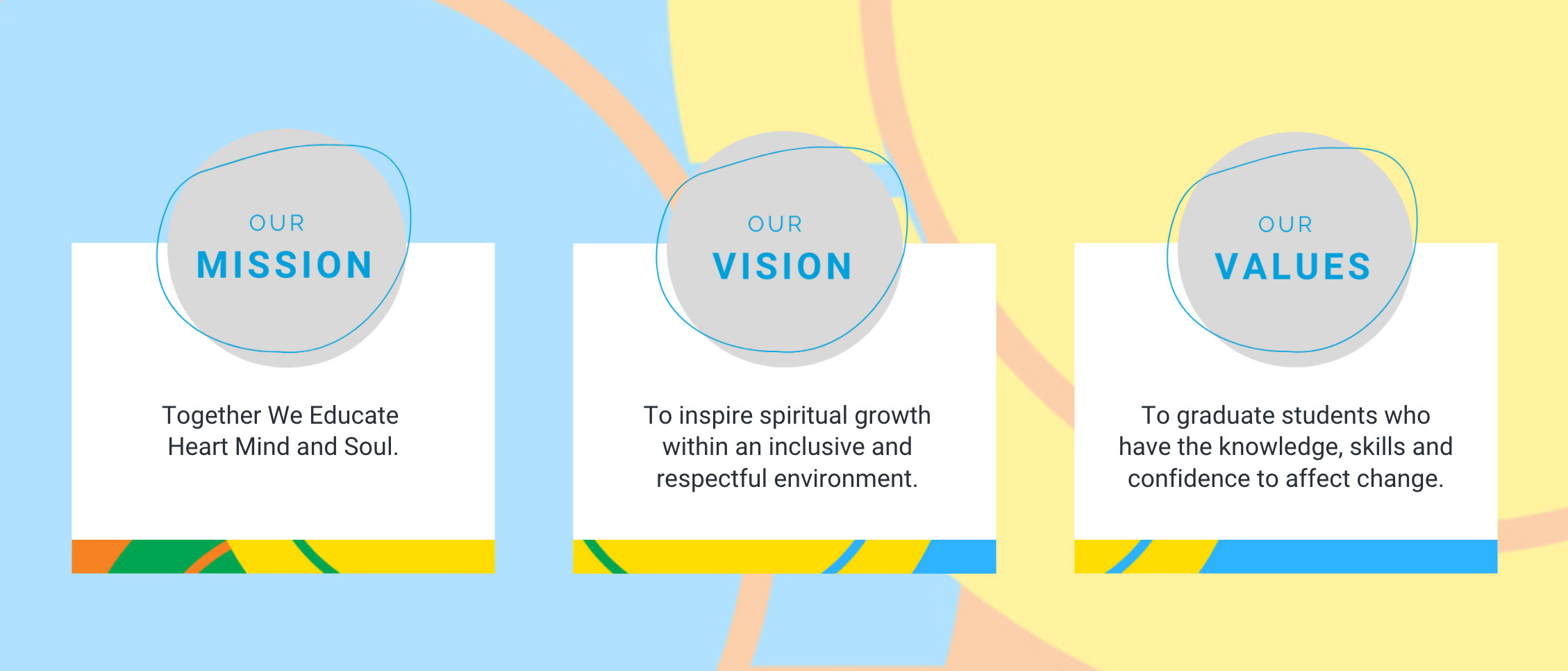 OUR
MISSION

Together We Educate Heart Mind and Soul.

OUR
VISION

To inspire spiritual growth within an inclusive and respectful environment.

OUR
VALUES

To graduate students who have the knowledge, skills and confidence to affect change.